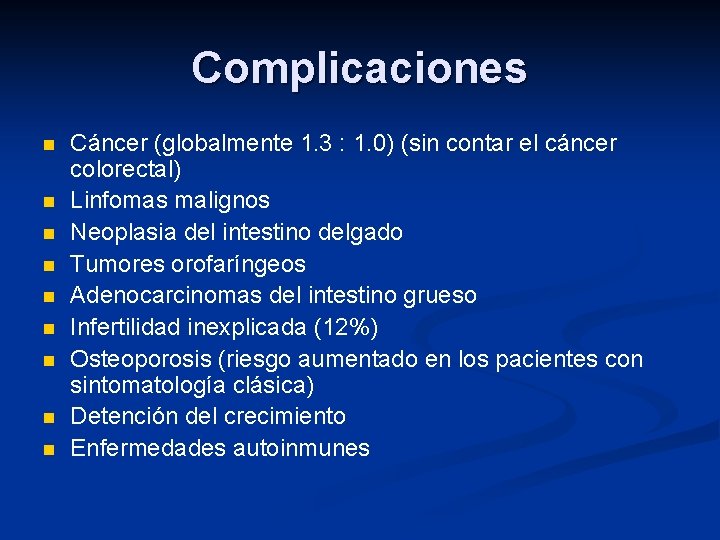 Complicaciones

- Cáncer (globalmente 1.3 : 1.0) (sin contar el cáncer colorectal)
- Linfomas malignos
- Neoplasia del intestino delgado
- Tumores orofaríngeos
- Adenocarcinomas del intestino grueso
- Infertilidad inexplicada (12%)
- Osteoporosis (riesgo aumentado en los pacientes con sintomatología clásica)
- Detención del crecimiento
- Enfermedades autoinmunes